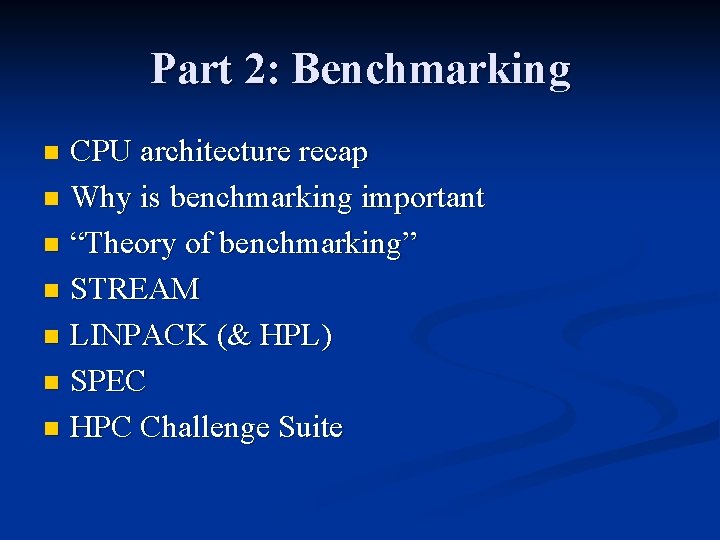 Part 2: Benchmarking

- CPU architecture recap
- Why is benchmarking important
- “Theory of benchmarking”
- STREAM
- LINPACK (& HPL)
- SPEC
- HPC Challenge Suite